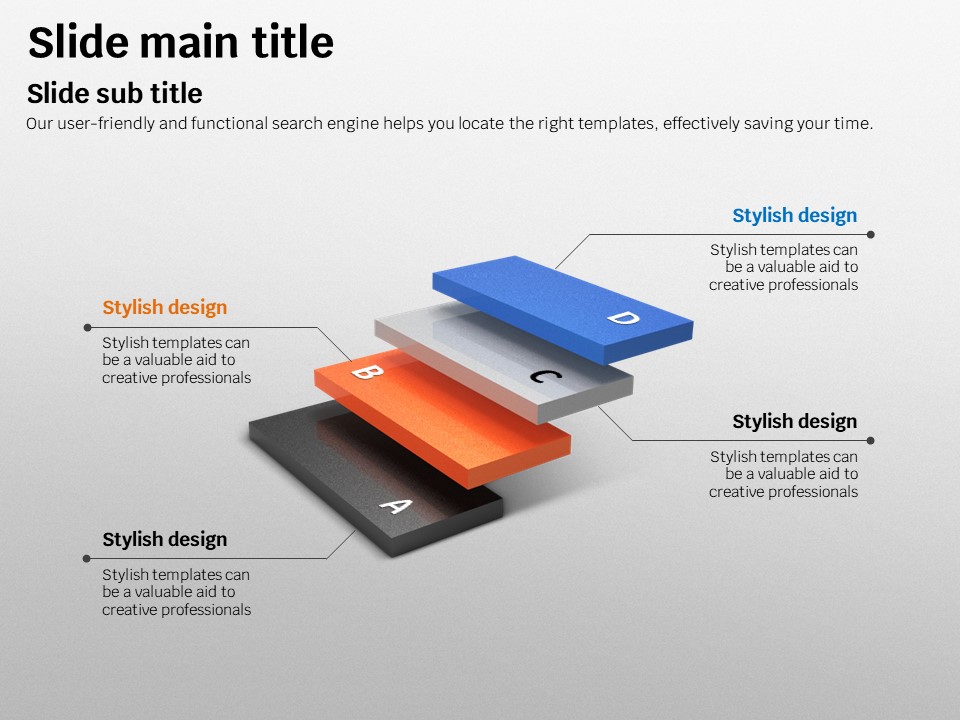 Slide main title

Slide sub title

Our user-friendly and functional search engine helps you locate the right templates, effectively saving your time.

Stylish design

Stylish templates can be a valuable aid to creative professionals

Stylish design

Stylish templates can be a valuable aid to creative professionals

D

C

B

A

Stylish design

Stylish templates can be a valuable aid to creative professionals

Stylish design

Stylish templates can be a valuable aid to creative professionals